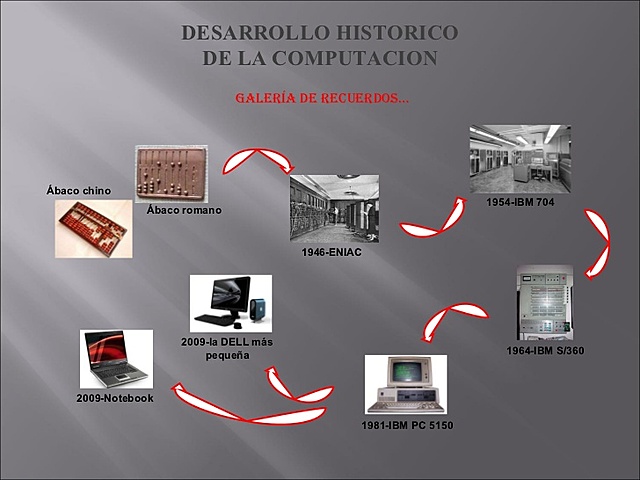 DESARROLLO HISTORICO
DE LA COMPUTACION

GALERÍA DE RECUERDOS...

Ábaco chino

Ábaco romano

1946-ENIAC

1954-IBM 704

1964-IBM S/360

1981-IBM PC 5150

2009-la DELL más pequeña

2009-Notebook